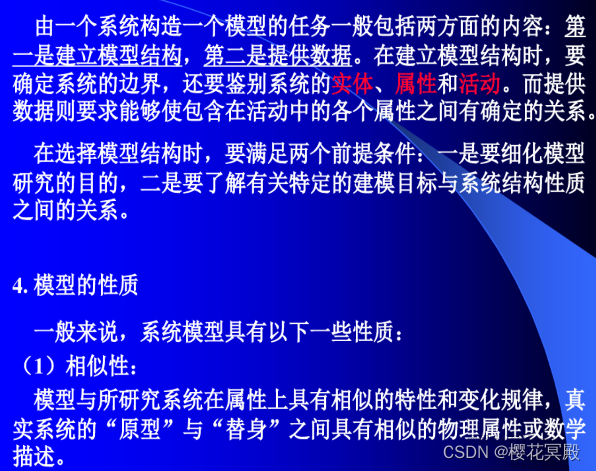 由一个系统构造一个模型的任务一般包括两方面的内容：第一是建立模型结构，第二是提供数据。在建立模型结构时，要确定系统的边界，还要鉴别系统的实体、属性和活动。而提供数据则要求能够使包含在活动中的各个属性之间有确定的关系。

在选择模型结构时，要满足两个前提条件：一是要细化模型研究的目的，二是要了解有关特定的建模目标与系统结构性质之间的关系。

4. 模型的性质

一般来说，系统模型具有以下一些性质：

（1）相似性：

模型与所研究系统在属性上具有相似的特性和变化规律，真实系统的“原型”与“替身”之间具有相似的物理属性或数学描述。

CSDN @樱花冥殿